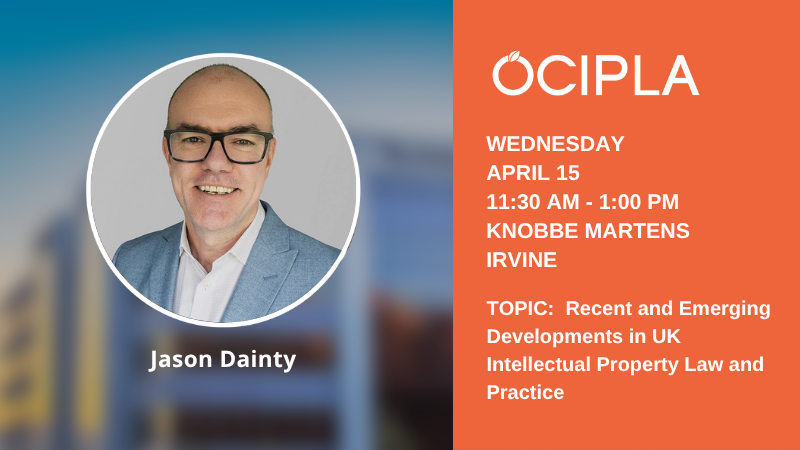 Jason Dainty

OCIPLA

WEDNESDAY
APRIL 15
11:30 AM - 1:00 PM
KNOBBE MARTENS
IRVINE

TOPIC: Recent and Emerging Developments in UK Intellectual Property Law and Practice